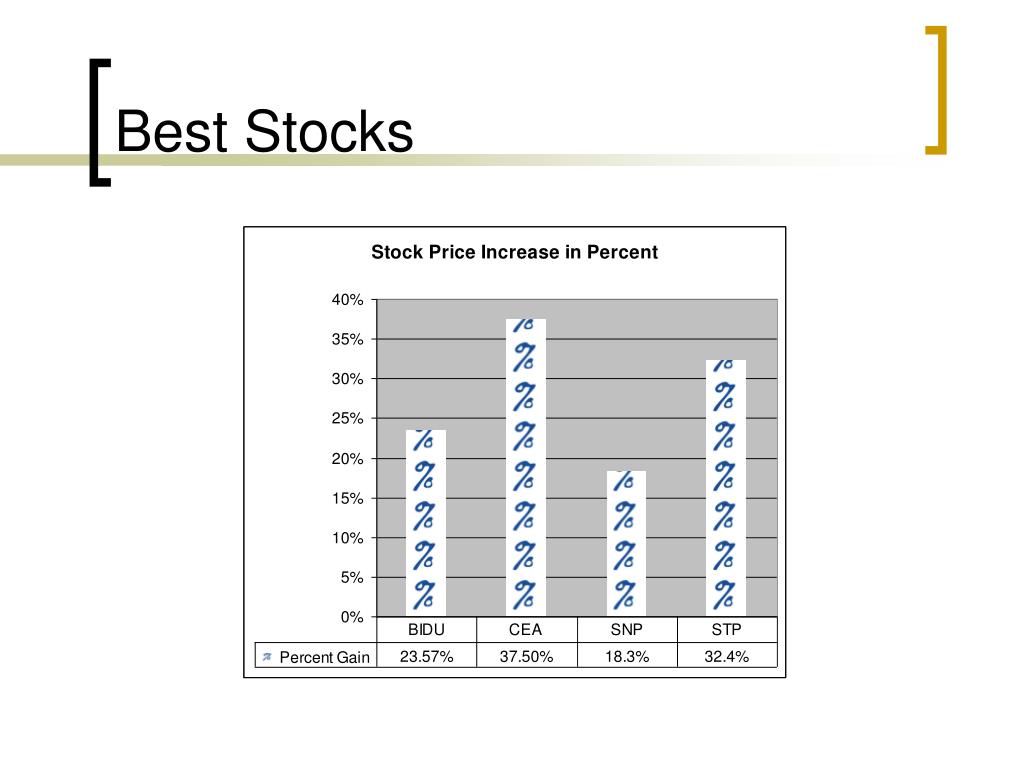 Best Stocks

Stock Price Increase in Percent

40%
35%
30%
25%
20%
15%
10%
5%
0%

| | BIDU | CEA | SNP | STP |
|---|---|---|---|---|
| Percent Gain | 23.57% | 37.50% | 18.3% | 32.4% |